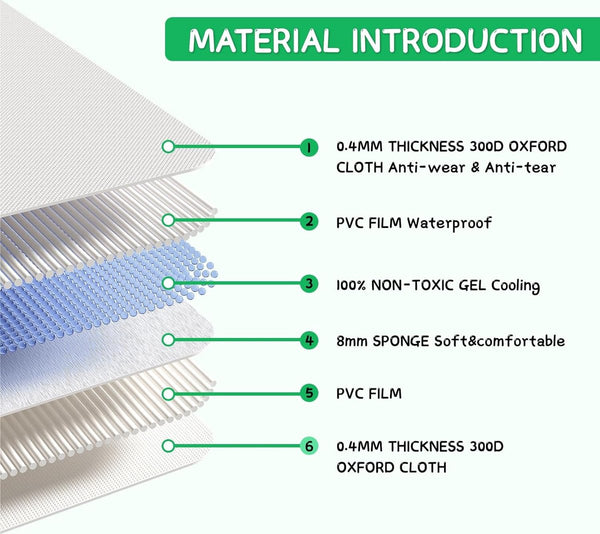 MATERIAL INTRODUCTION

1 0.4MM THICKNESS 300D OXFORD CLOTH Anti-wear & Anti-tear

2 PVC FILM Waterproof

3 100% NON-TOXIC GEL Cooling

4 8mm SPONGE Soft&comfortable

5 PVC FILM

6 0.4MM THICKNESS 300D OXFORD CLOTH